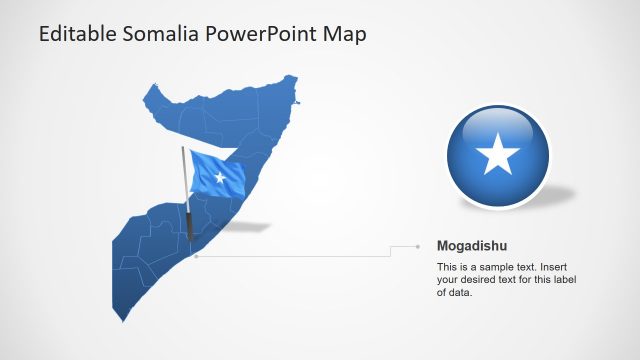 Editable Somalia PowerPoint Map

Mogadishu

This is a sample text. Insert your desired text for this label of data.